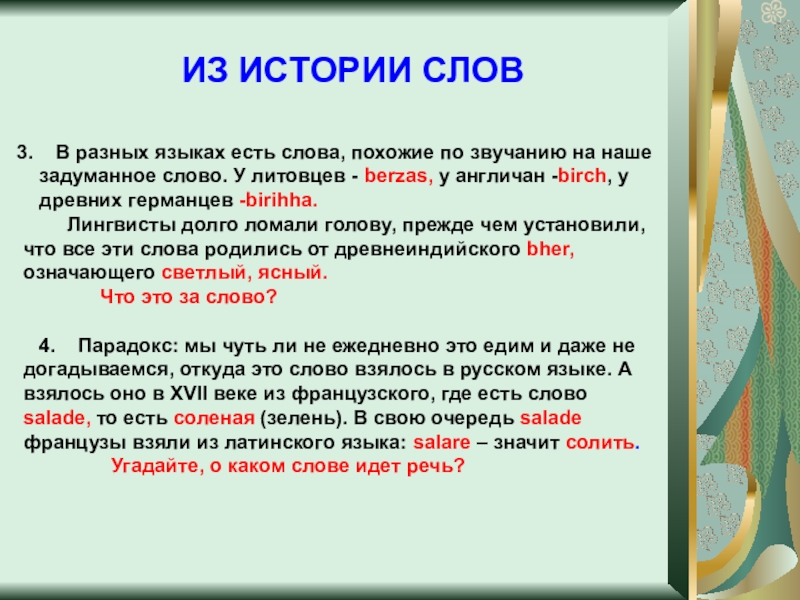 ИЗ ИСТОРИИ СЛОВ

3. В разных языках есть слова, похожие по звучанию на наше задуманное слово. У литовцев - berzas, у англичан -birch, у древних германцев -birihha.

Лингвисты долго ломали голову, прежде чем установили, что все эти слова родились от древнеиндийского bher, означающего светлый, ясный.

Что это за слово?

4. Парадокс: мы чуть ли не ежедневно это едим и даже не догадываемся, откуда это слово взялось в русском языке. А взялось оно в XVII веке из французского, где есть слово salade, то есть соленая (зелень). В свою очередь salade французы взяли из латинского языка: salare – значит солить.

Угадайте, о каком слове идет речь?